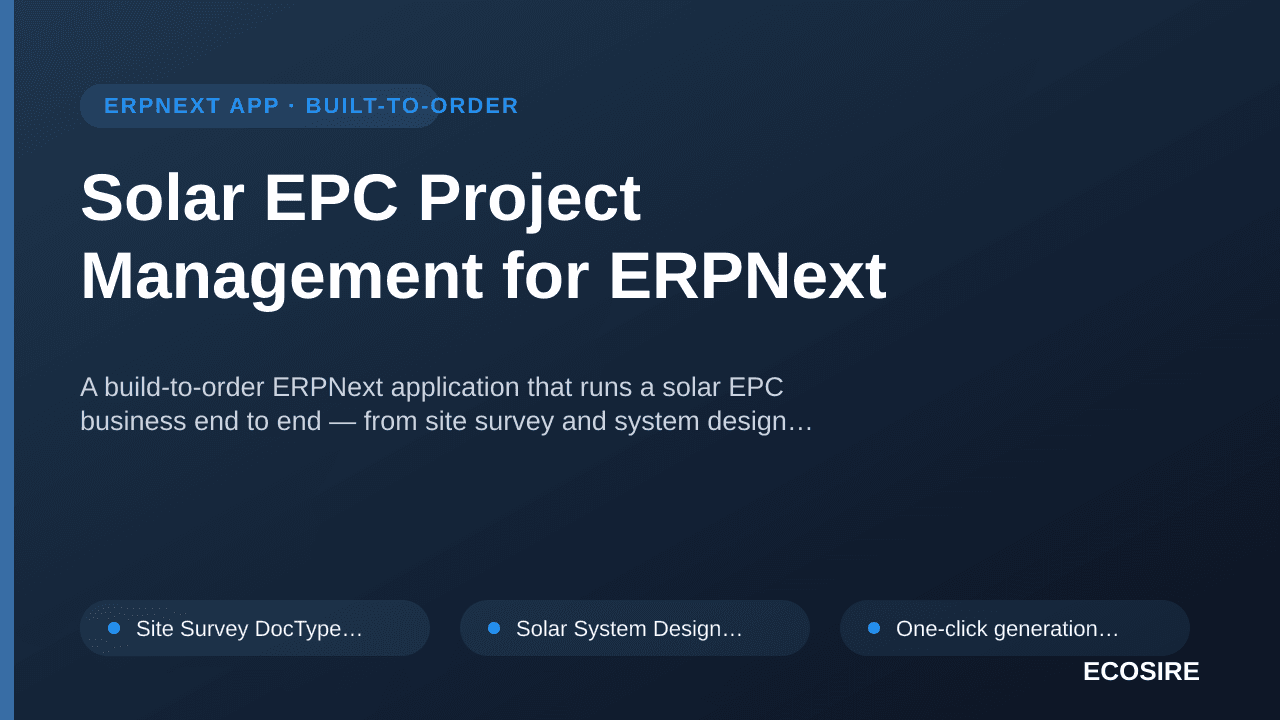 ERPNEXT APP · BUILT-TO-ORDER

Solar EPC Project Management for ERPNext

A build-to-order ERPNext application that runs a solar EPC business end to end — from site survey and system design…

Site Survey DocType…

Solar System Design…

One-click generation…

ECOSIRE